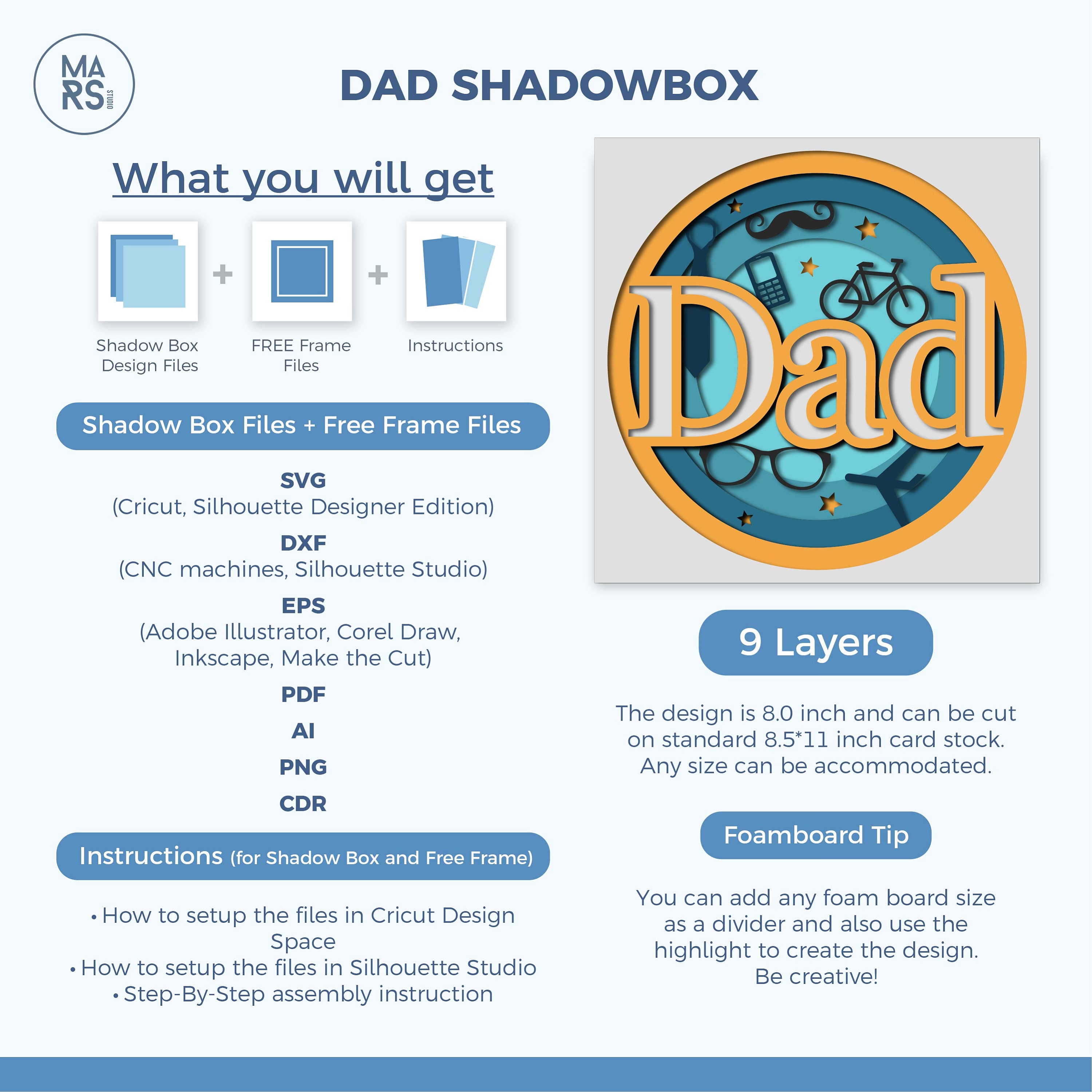 MA RS STUDIO

DAD SHADOWBOX

What you will get

Shadow Box Design Files + FREE Frame Files + Instructions

Shadow Box Files + Free Frame Files

SVG
(Cricut, Silhouette Designer Edition)

DXF
(CNC machines, Silhouette Studio)

EPS
(Adobe Illustrator, Corel Draw, Inkscape, Make the Cut)

PDF

AI

PNG

CDR

Instructions (for Shadow Box and Free Frame)

• How to setup the files in Cricut Design Space
• How to setup the files in Silhouette Studio
• Step-By-Step assembly instruction

Dad

9 Layers

The design is 8.0 inch and can be cut on standard 8.5*11 inch card stock. Any size can be accommodated.

Foamboard Tip

You can add any foam board size as a divider and also use the highlight to create the design. Be creative!